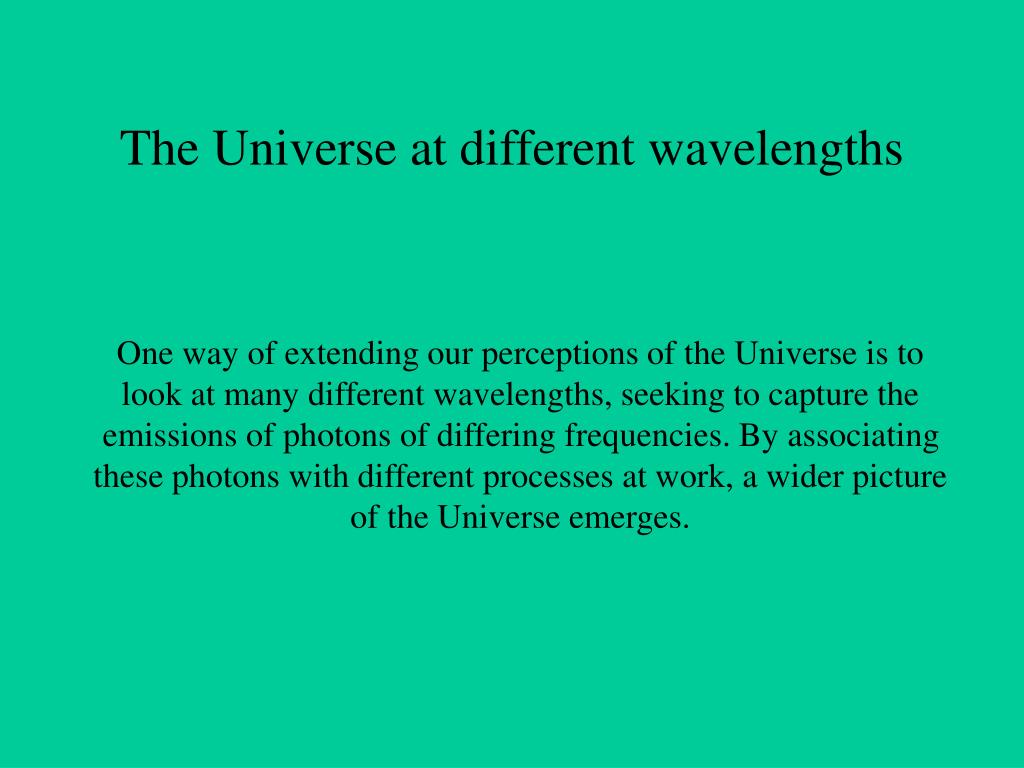 The Universe at different wavelengths

One way of extending our perceptions of the Universe is to look at many different wavelengths, seeking to capture the emissions of photons of differing frequencies. By associating these photons with different processes at work, a wider picture of the Universe emerges.